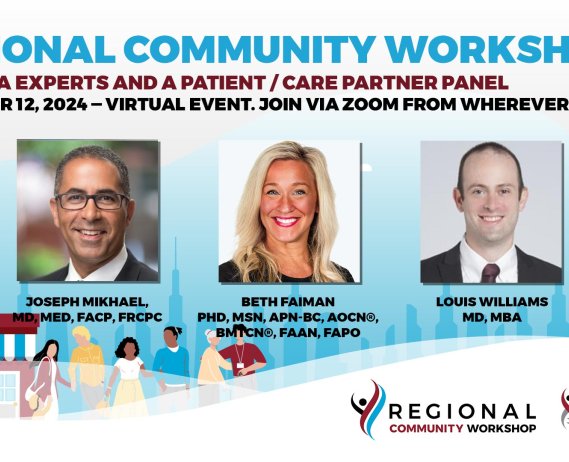 ONAL COMMUNITY WORKSH

A EXPERTS AND A PATIENT / CARE PARTNER PANEL

R 12, 2024 – VIRTUAL EVENT. JOIN VIA ZOOM FROM WHEREVER

JOSEPH MIKHAEL, MD, MED, FACP, FRCPC

BETH FAIMAN PHD, MSN, APN-BC, AOCN®, BMTCN®, FAAN, FAPO

LOUIS WILLIAMS MD, MBA

REGIONAL COMMUNITY WORKSHOP